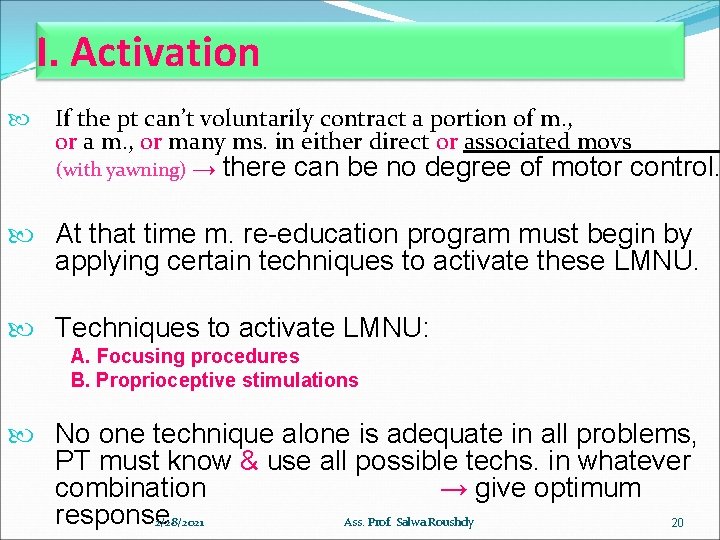 I. Activation

If the pt can't voluntarily contract a portion of m., or a m., or many ms. in either direct or associated movs (with yawning) → there can be no degree of motor control.

At that time m. re-education program must begin by applying certain techniques to activate these LMNU.

Techniques to activate LMNU:
A. Focusing procedures
B. Proprioceptive stimulations

No one technique alone is adequate in all problems, PT must know & use all possible techs. in whatever combination → give optimum response

2/28/2021 Ass. Prof. Salwa Roushdy 20